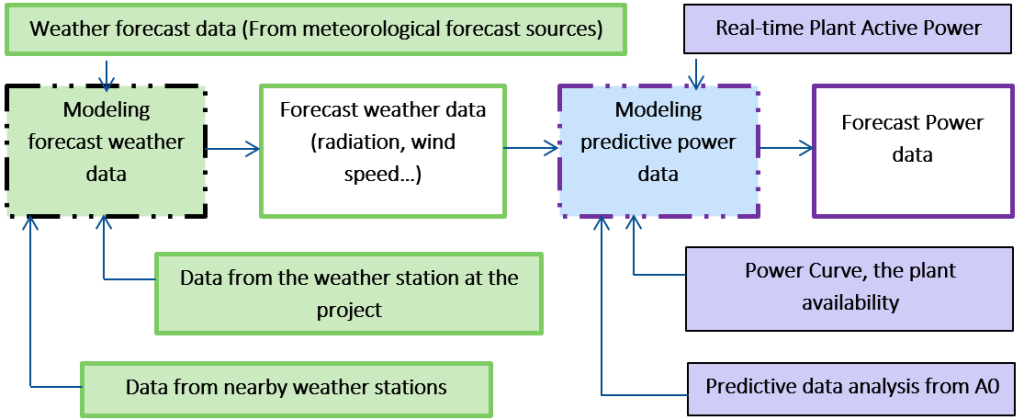 Weather forecast data (From meteorological forecast sources)

Real-time Plant Active Power

Modeling forecast weather data

Forecast weather data (radiation, wind speed...)

Modeling predictive power data

Forecast Power data

Data from the weather station at the project

Power Curve, the plant availability

Data from nearby weather stations

Predictive data analysis from A0